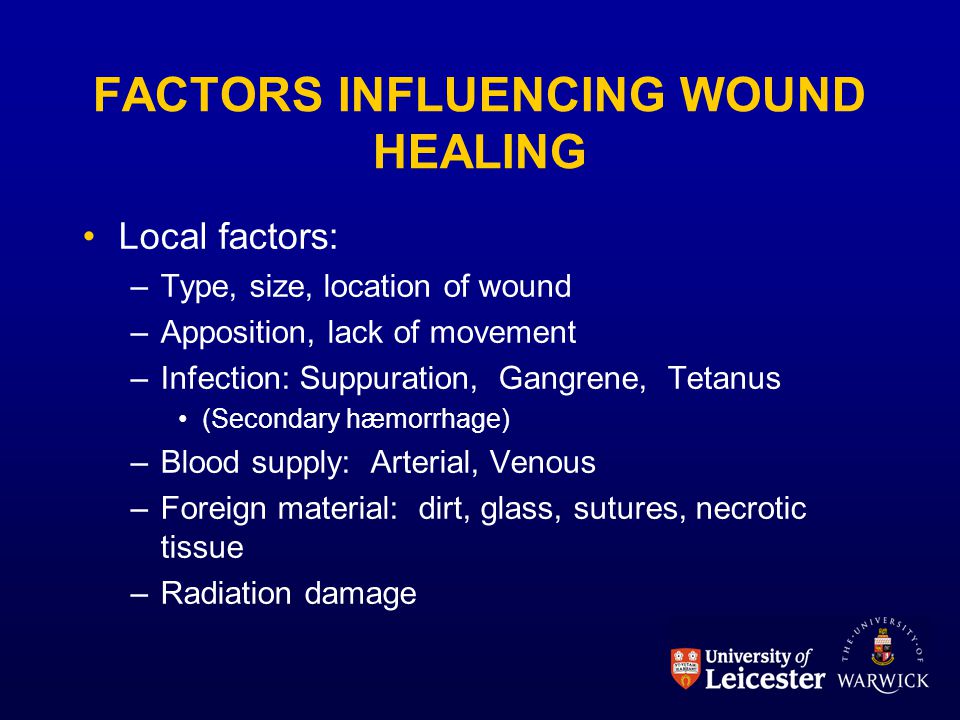 FACTORS INFLUENCING WOUND HEALING

• Local factors:
– Type, size, location of wound
– Apposition, lack of movement
– Infection: Suppuration, Gangrene, Tetanus
• (Secondary hæmorrhage)
– Blood supply: Arterial, Venous
– Foreign material: dirt, glass, sutures, necrotic tissue
– Radiation damage

University of Leicester

THE UNIVERSITY OF WARWICK